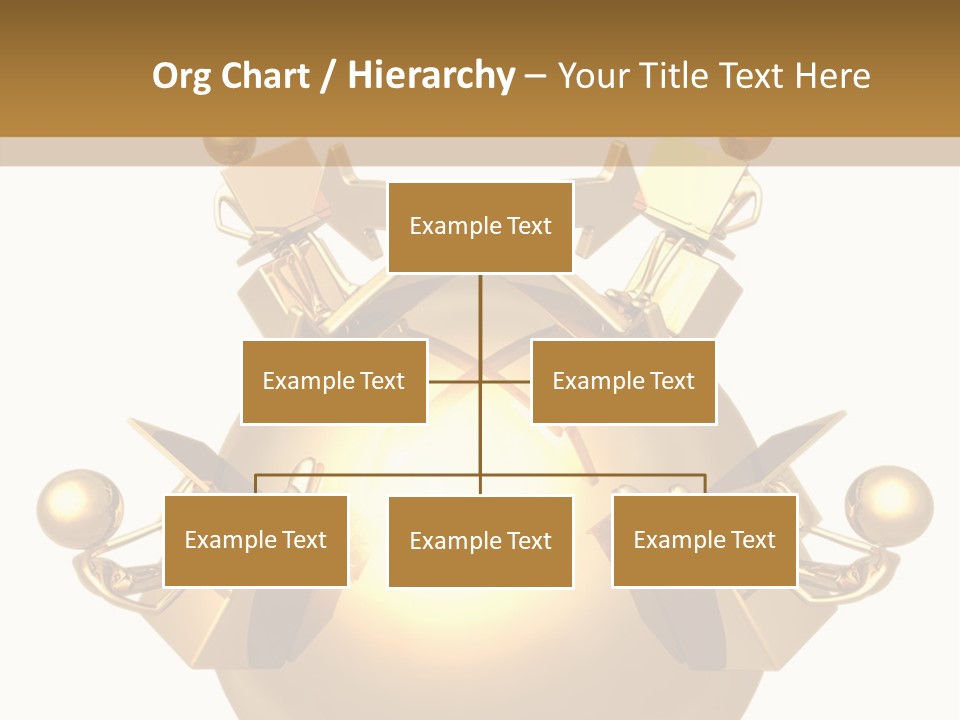 Org Chart / Hierarchy – Your Title Text Here

Example Text

Example Text

Example Text

Example Text

Example Text

Example Text